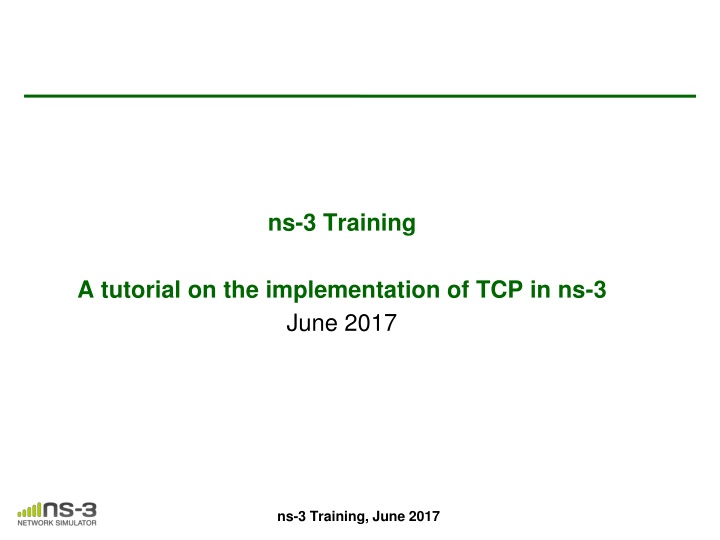 ns-3 Training

A tutorial on the implementation of TCP in ns-3
June 2017

ns-3
NETWORK SIMULATOR

ns-3 Training, June 2017